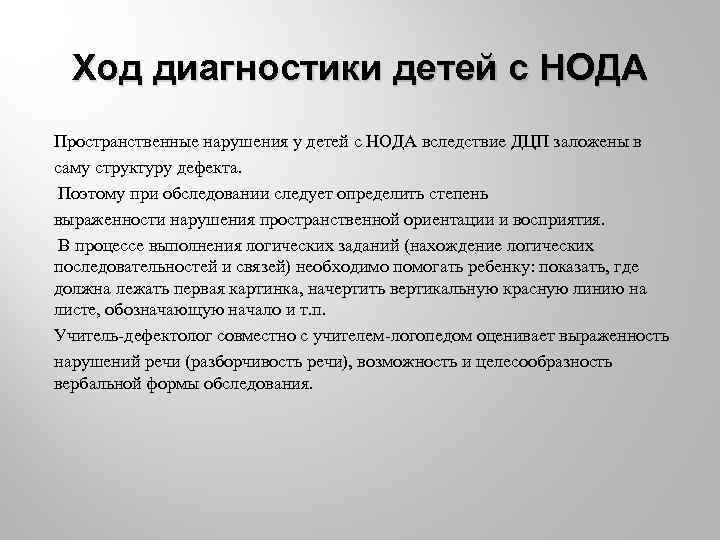 Ход диагностики детей с НОДА

Пространственные нарушения у детей с НОДА вследствие ДЦП заложены в саму структуру дефекта.

Поэтому при обследовании следует определить степень выраженности нарушения пространственной ориентации и восприятия.

В процессе выполнения логических заданий (нахождение логических последовательностей и связей) необходимо помогать ребенку: показать, где должна лежать первая картинка, начертить вертикальную красную линию на листе, обозначающую начало и т.п.

Учитель-дефектолог совместно с учителем-логопедом оценивает выраженность нарушений речи (разборчивость речи), возможность и целесообразность вербальной формы обследования.